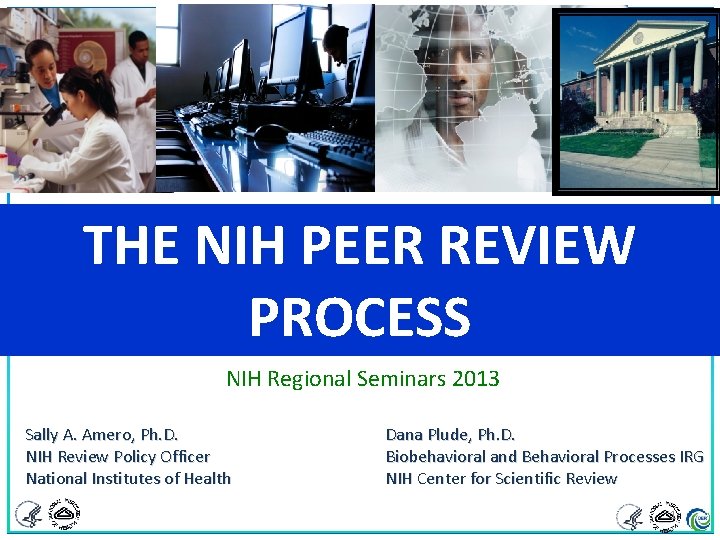 THE NIH PEER REVIEW PROCESS

NIH Regional Seminars 2013

Sally A. Amero, Ph.D.
NIH Review Policy Officer
National Institutes of Health

Dana Plude, Ph.D.
Biobehavioral and Behavioral Processes IRG
NIH Center for Scientific Review